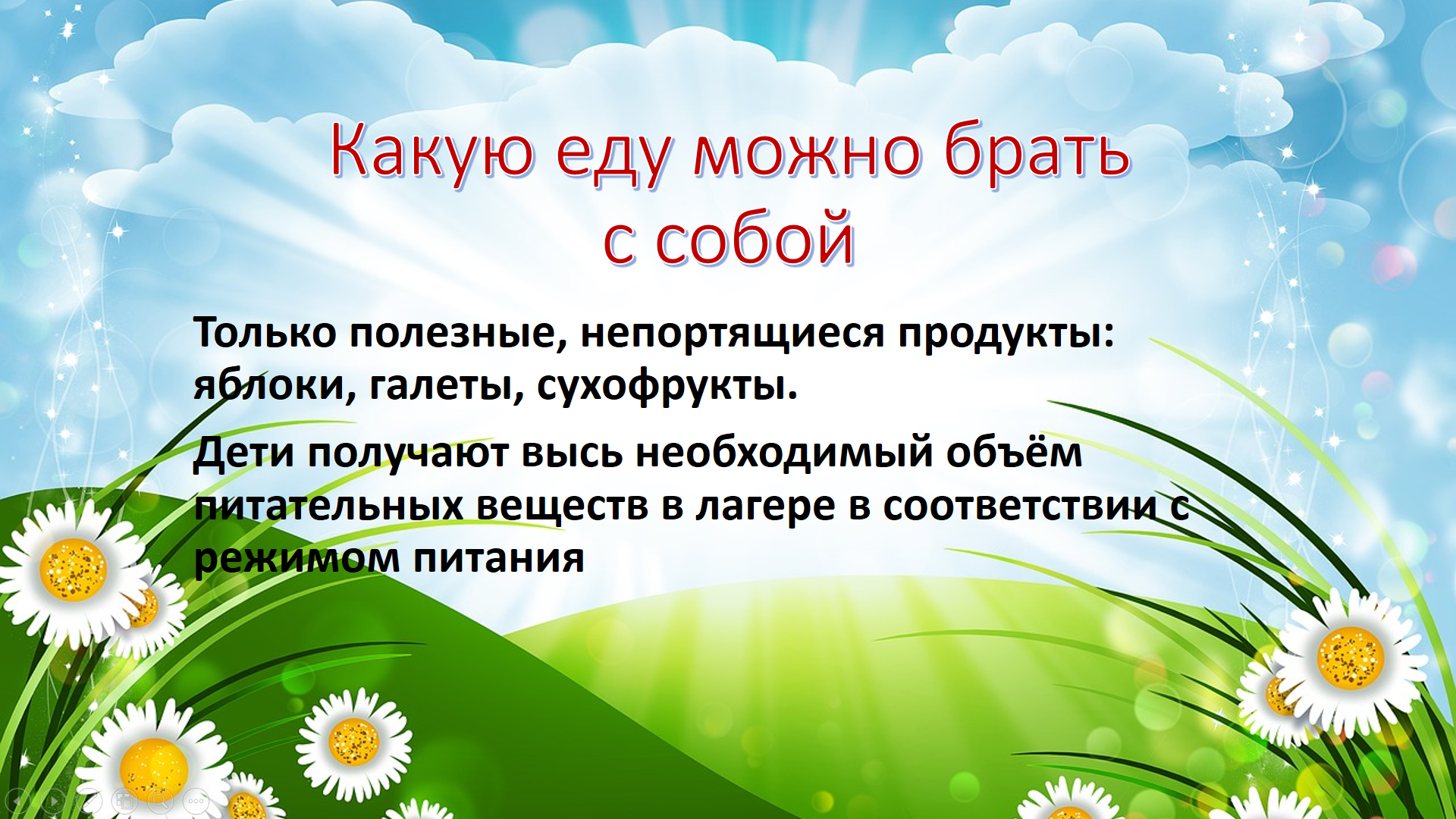 Какую еду можно брать с собой

Только полезные, непортящиеся продукты: яблоки, галеты, сухофрукты.

Дети получают высь необходимый объём питательных веществ в лагере в соответствии с режимом питания